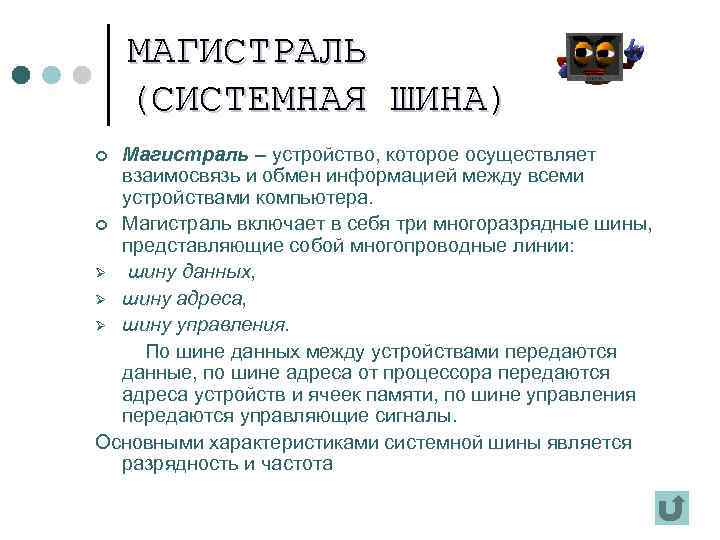 МАГИСТРАЛЬ (СИСТЕМНАЯ ШИНА)

Магистраль – устройство, которое осуществляет взаимосвязь и обмен информацией между всеми устройствами компьютера.

Магистраль включает в себя три многоразрядные шины, представляющие собой многопроводные линии:

шину данных,

шину адреса,

шину управления.

По шине данных между устройствами передаются данные, по шине адреса от процессора передаются адреса устройств и ячеек памяти, по шине управления передаются управляющие сигналы.

Основными характеристиками системной шины является разрядность и частота